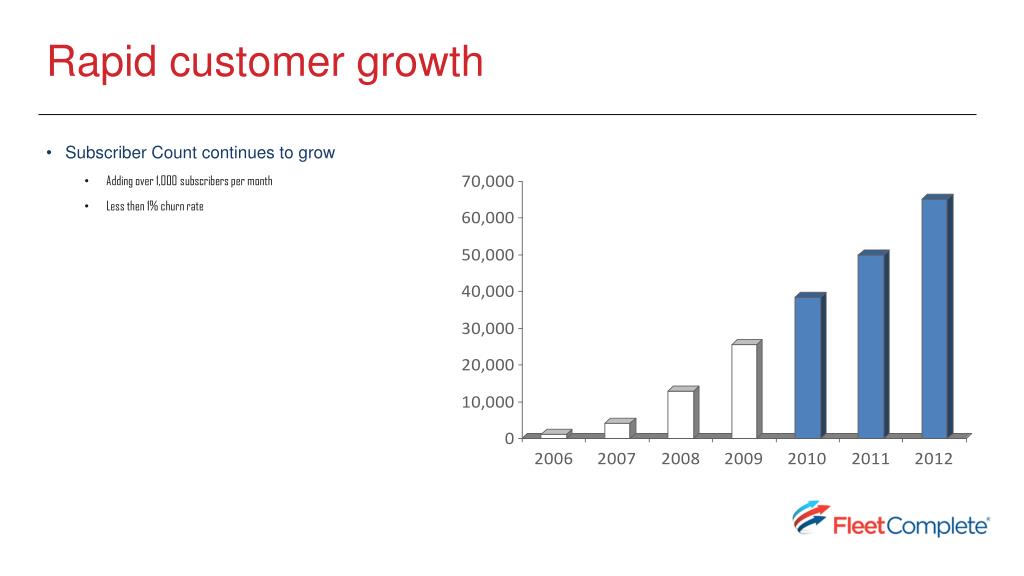 Rapid customer growth

• Subscriber Count continues to grow

• Adding over 1,000 subscribers per month

• Less then 1% churn rate

70,000
60,000
50,000
40,000
30,000
20,000
10,000
0

2006 2007 2008 2009 2010 2011 2012

FleetComplete®